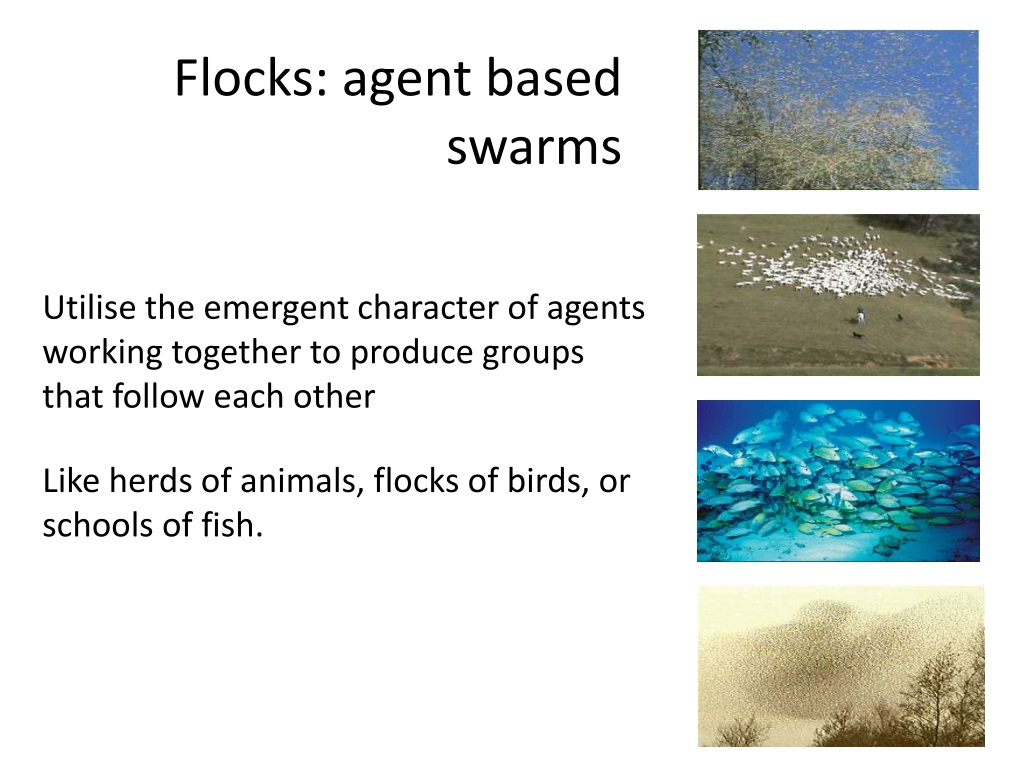 Flocks: agent based swarms

Utilise the emergent character of agents working together to produce groups that follow each other

Like herds of animals, flocks of birds, or schools of fish.